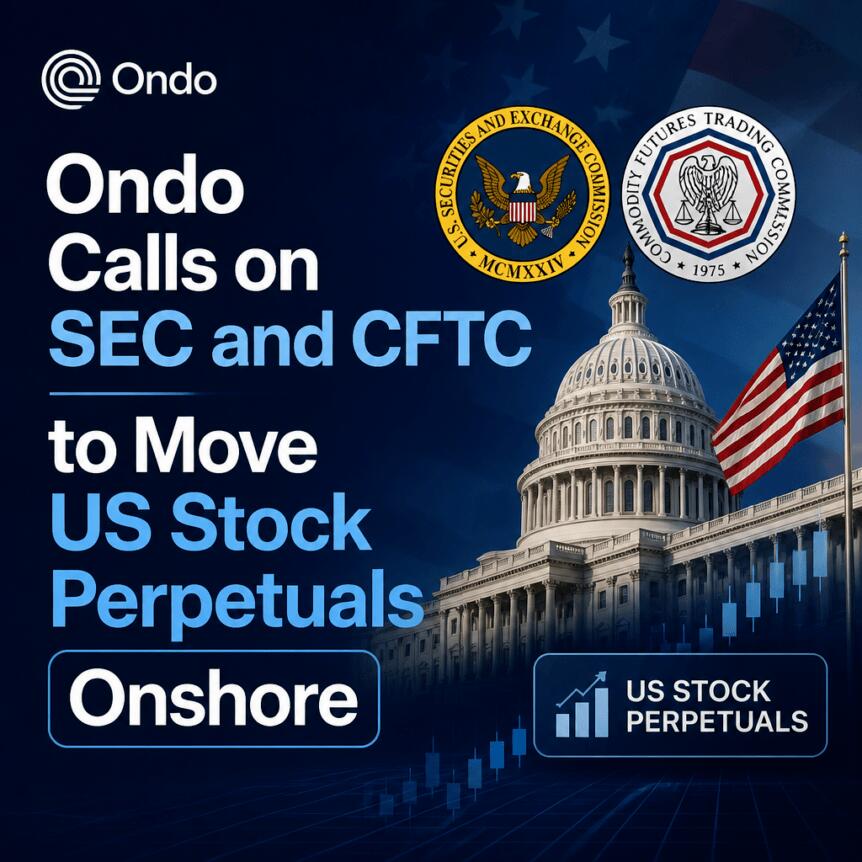 Ondo

Ondo Calls on SEC and CFTC

to Move US Stock Perpetuals Onshore

U.S. SECURITIES AND EXCHANGE COMMISSION
MCMXXIV

COMMODITY FUTURES TRADING COMMISSION
1975

US STOCK PERPETUALS